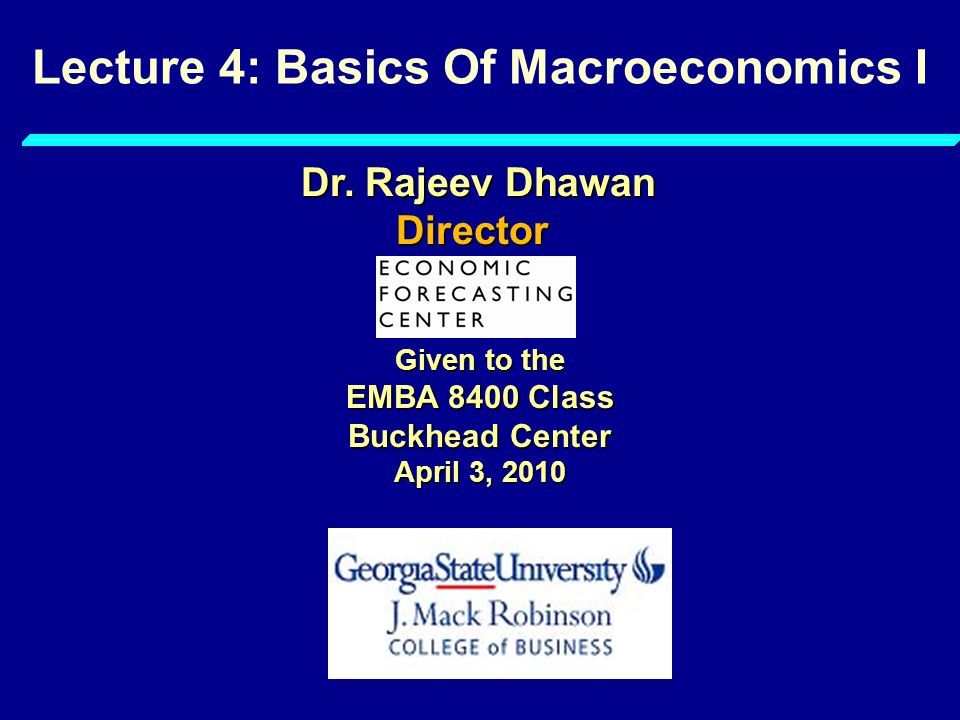 Lecture 4: Basics Of Macroeconomics I

Dr. Rajeev Dhawan
Director

ECONOMIC
FORECASTING
CENTER

Given to the
EMBA 8400 Class
Buckhead Center
April 3, 2010

GeorgiaStateUniversity
J. Mack Robinson
COLLEGE of BUSINESS